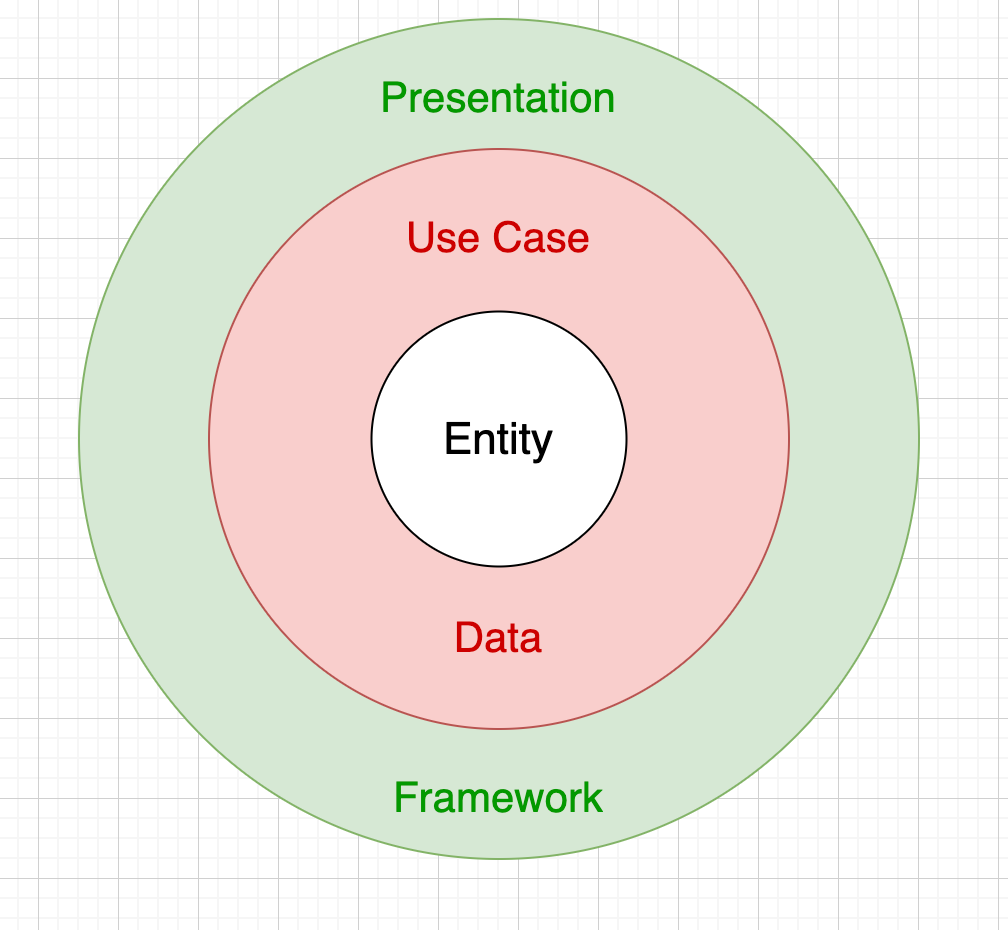 Presentation

Use Case

Entity

Data

Framework